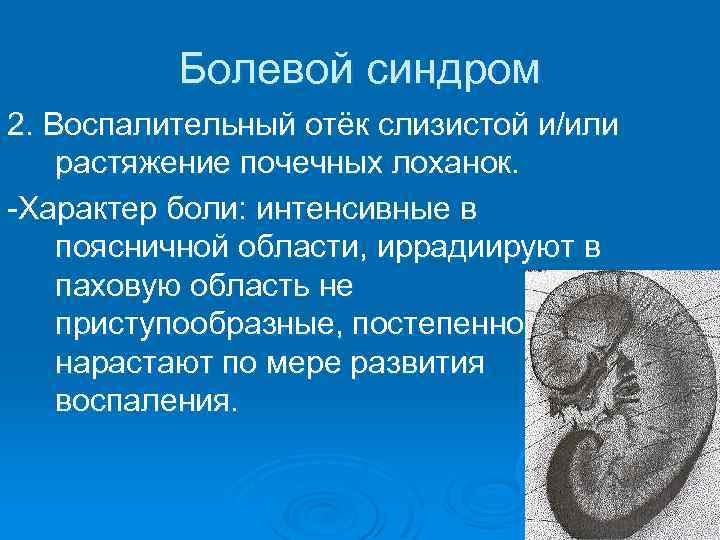 Болевой синдром

2. Воспалительный отёк слизистой и/или растяжение почечных лоханок.

-Характер боли: интенсивные в поясничной области, иррадиируют в паховую область не приступообразные, постепенно нарастают по мере развития воспаления.